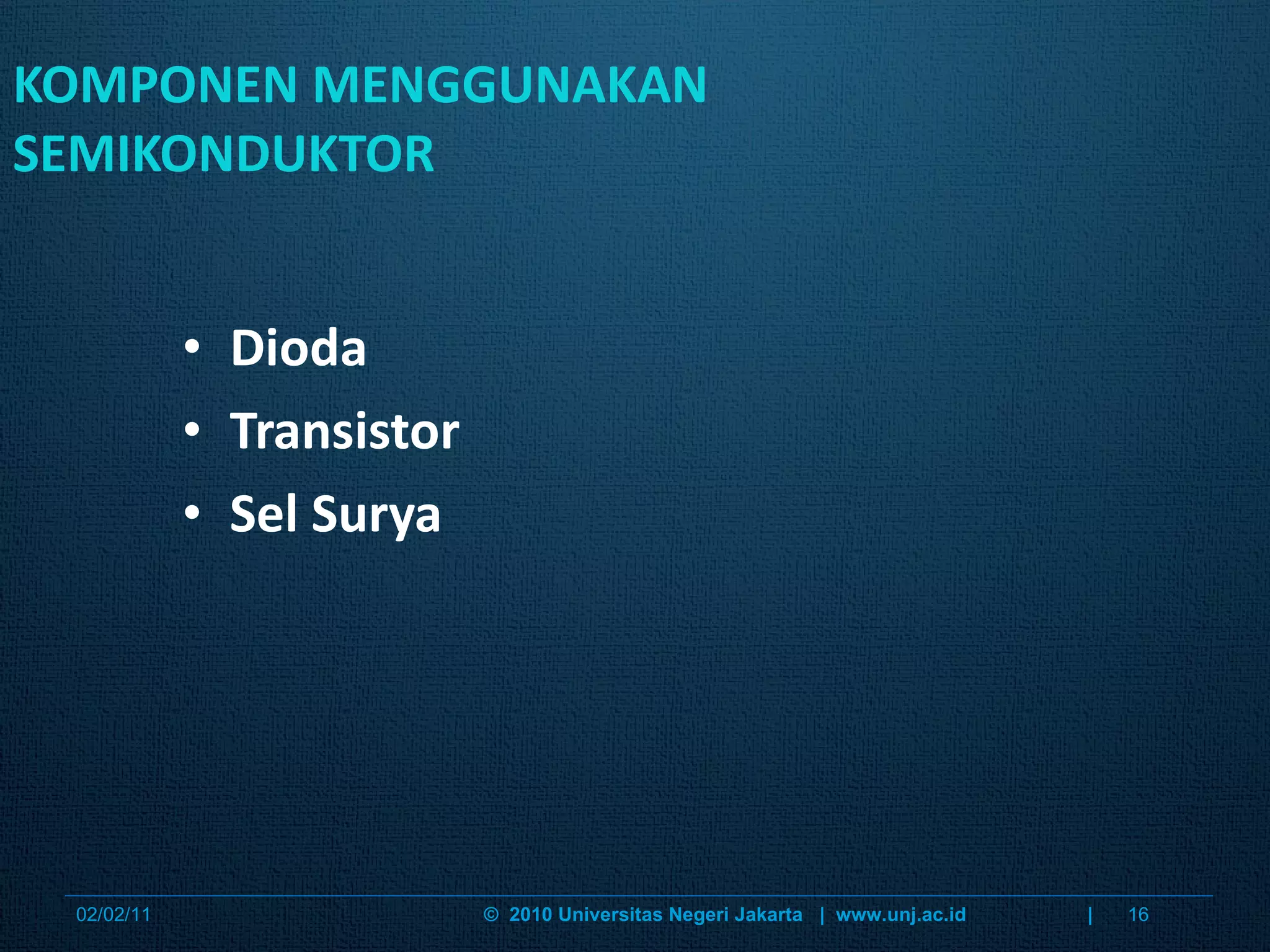 KOMPONEN MENGGUNAKAN SEMIKONDUKTOR

• Dioda
• Transistor
• Sel Surya

02/02/11 © 2010 Universitas Negeri Jakarta | www.unj.ac.id | 16